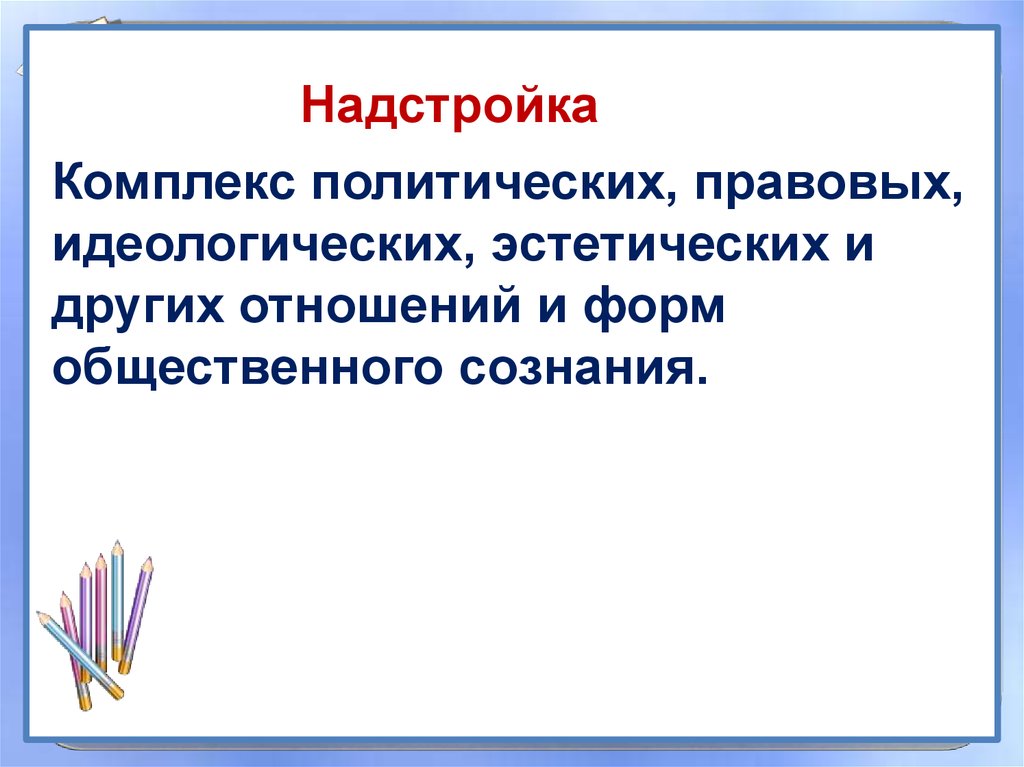 Надстройка

Комплекс политических, правовых, идеологических, эстетических и других отношений и форм общественного сознания.